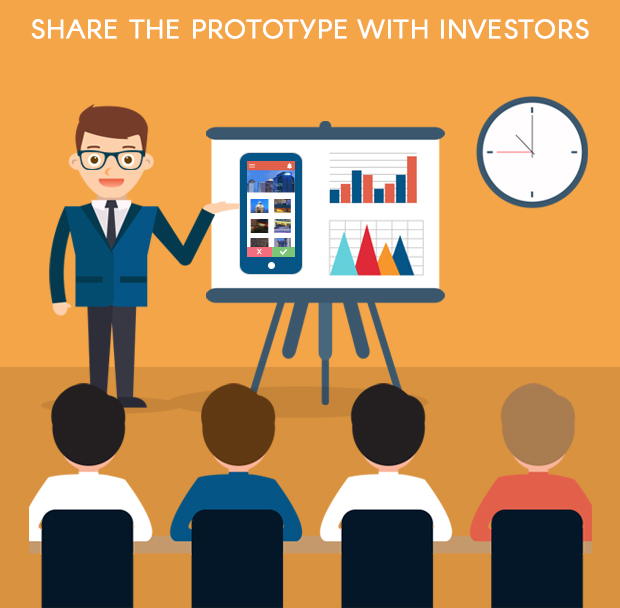 SHARE THE PROTOTYPE WITH INVESTORS